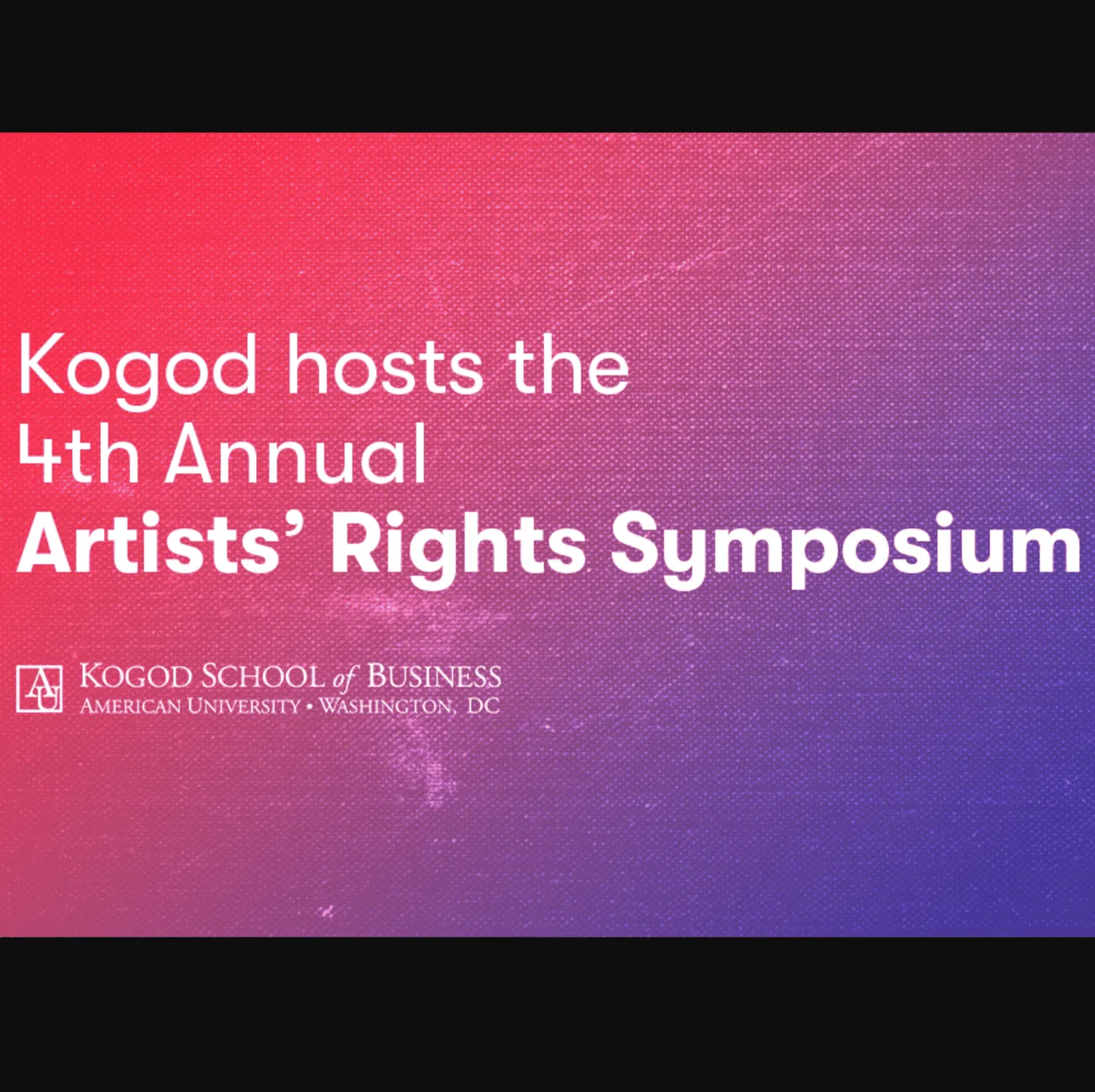 Kogod hosts the
4th Annual
Artists' Rights Symposium

AU KOGOD SCHOOL of BUSINESS
AMERICAN UNIVERSITY • WASHINGTON, DC